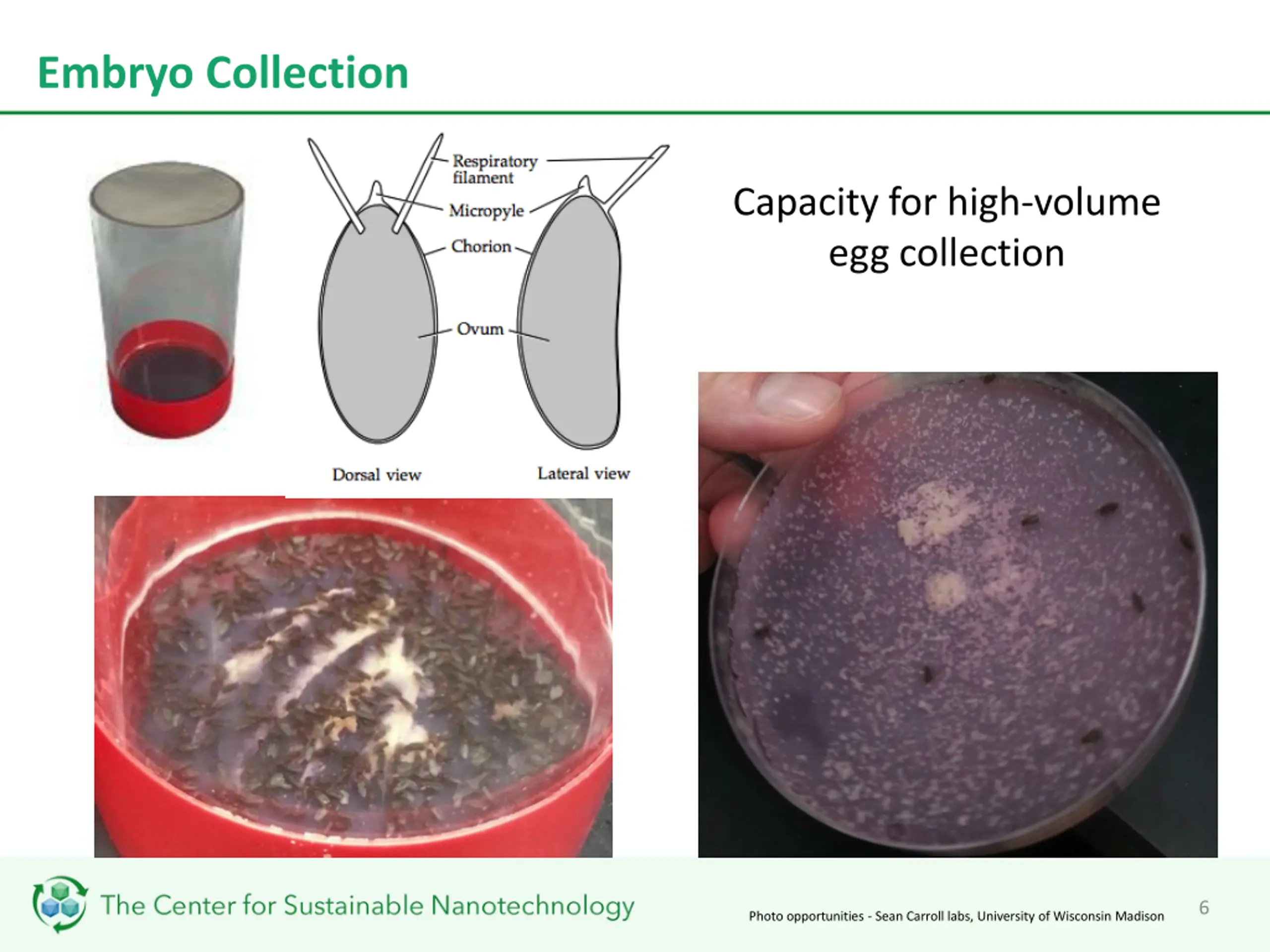 Embryo Collection

Respiratory filament

Micropyle

Chorion

Ovum

Dorsal view

Lateral view

Capacity for high-volume egg collection

The Center for Sustainable Nanotechnology

Photo opportunities - Sean Carroll labs, University of Wisconsin Madison

6